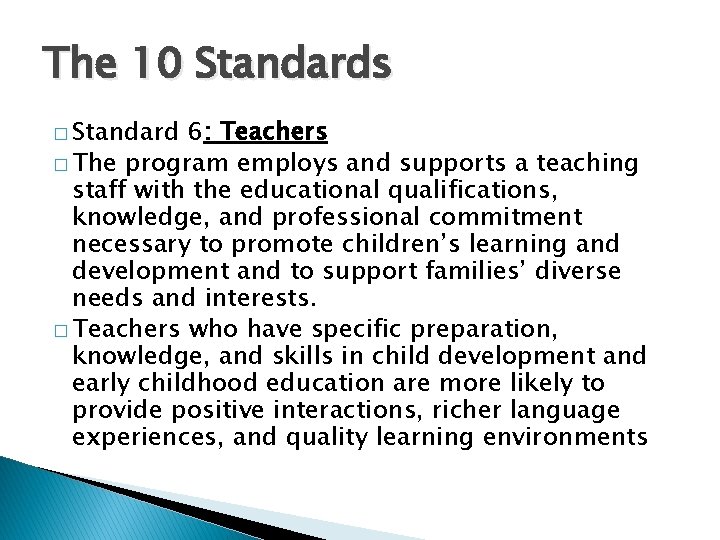 The 10 Standards

□ Standard 6: Teachers

□ The program employs and supports a teaching staff with the educational qualifications, knowledge, and professional commitment necessary to promote children's learning and development and to support families' diverse needs and interests.

□ Teachers who have specific preparation, knowledge, and skills in child development and early childhood education are more likely to provide positive interactions, richer language experiences, and quality learning environments